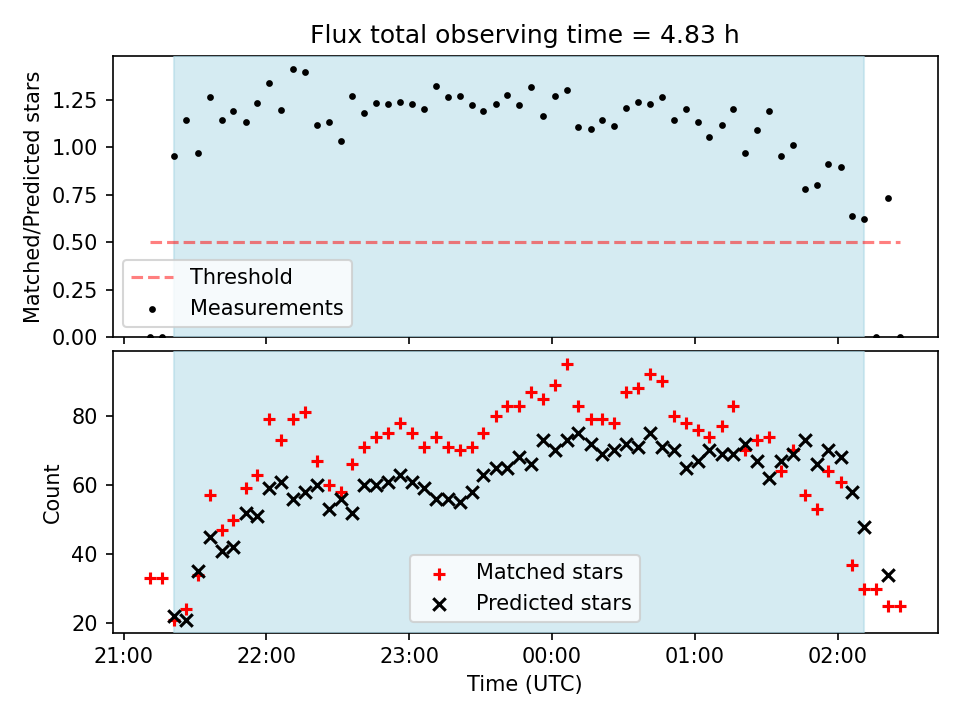 Flux total observing time = 4.83 h

Matched/Predicted stars

1.25
1.00
0.75
0.50
0.25
0.00

Threshold
Measurements

Count

80
60
40
20

Matched stars
Predicted stars

21:00
22:00
23:00
00:00
01:00
02:00

Time (UTC)